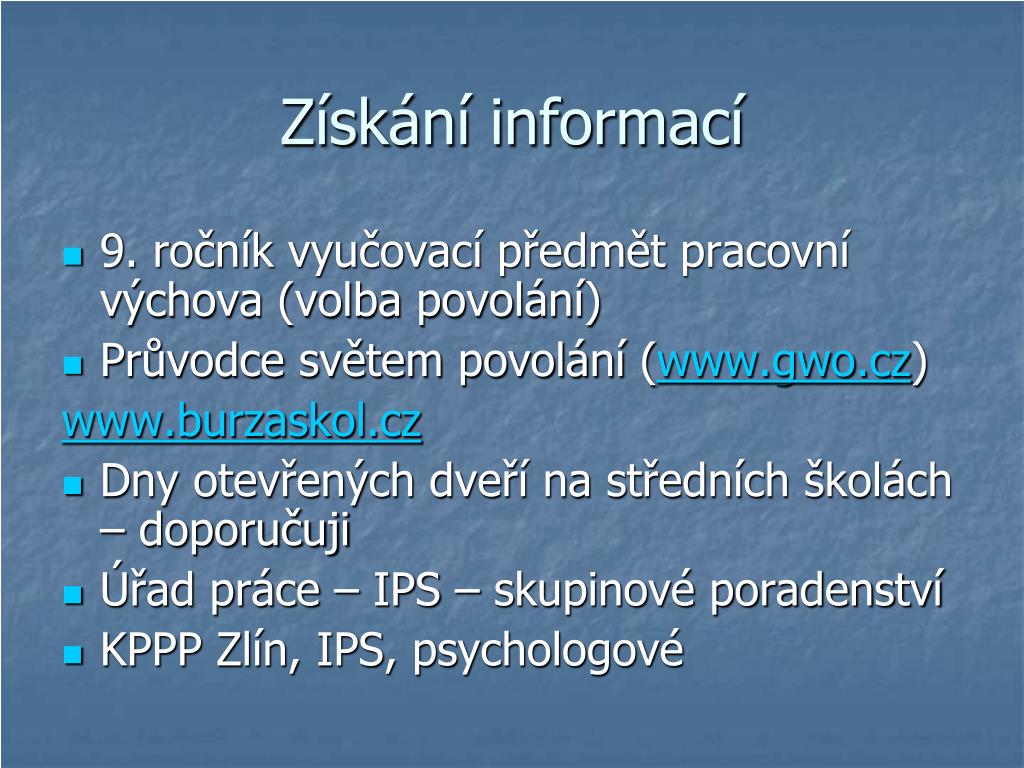 Získání informací

9. ročník vyučovací předmět pracovní výchova (volba povolání)

Průvodce světem povolání (www.gwo.cz)

www.burzaskol.cz

Dny otevřených dveří na středních školách – doporučuji

Úřad práce – IPS – skupinové poradenství

KPPP Zlín, IPS, psychologové